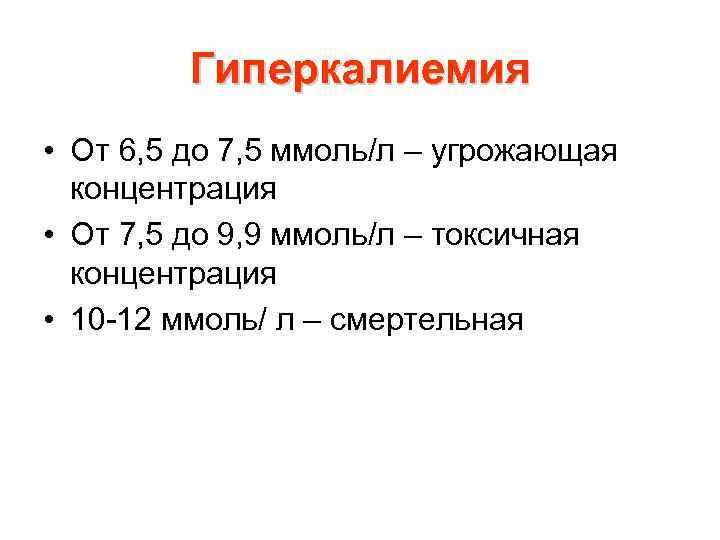 Гиперкалиемия

• От 6,5 до 7,5 ммоль/л – угрожающая концентрация
• От 7,5 до 9,9 ммоль/л – токсичная концентрация
• 10-12 ммоль/ л – смертельная